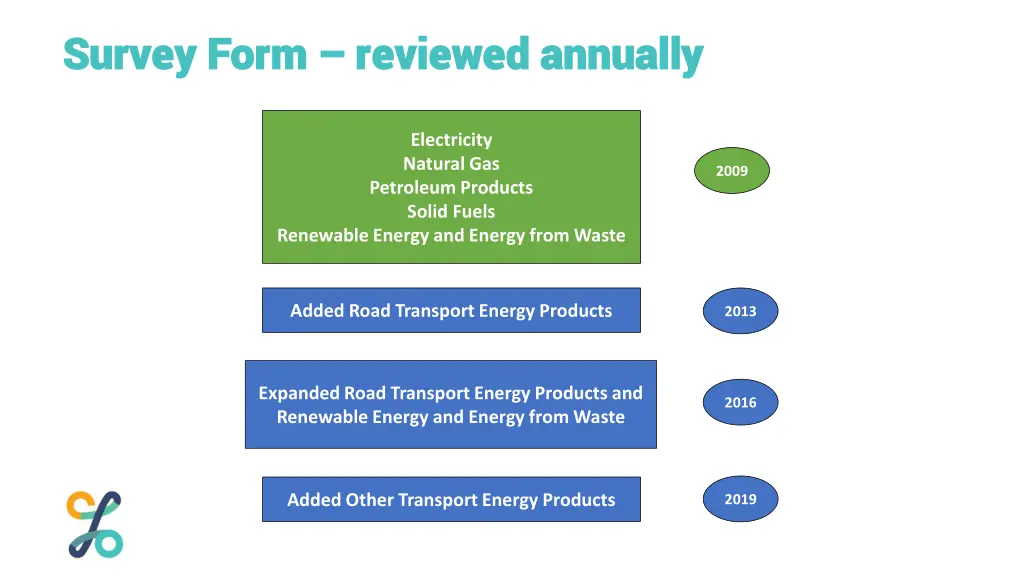 Survey Form – reviewed annually

Electricity
Natural Gas
Petroleum Products
Solid Fuels
Renewable Energy and Energy from Waste

2009

Added Road Transport Energy Products

2013

Expanded Road Transport Energy Products and Renewable Energy and Energy from Waste

2016

Added Other Transport Energy Products

2019